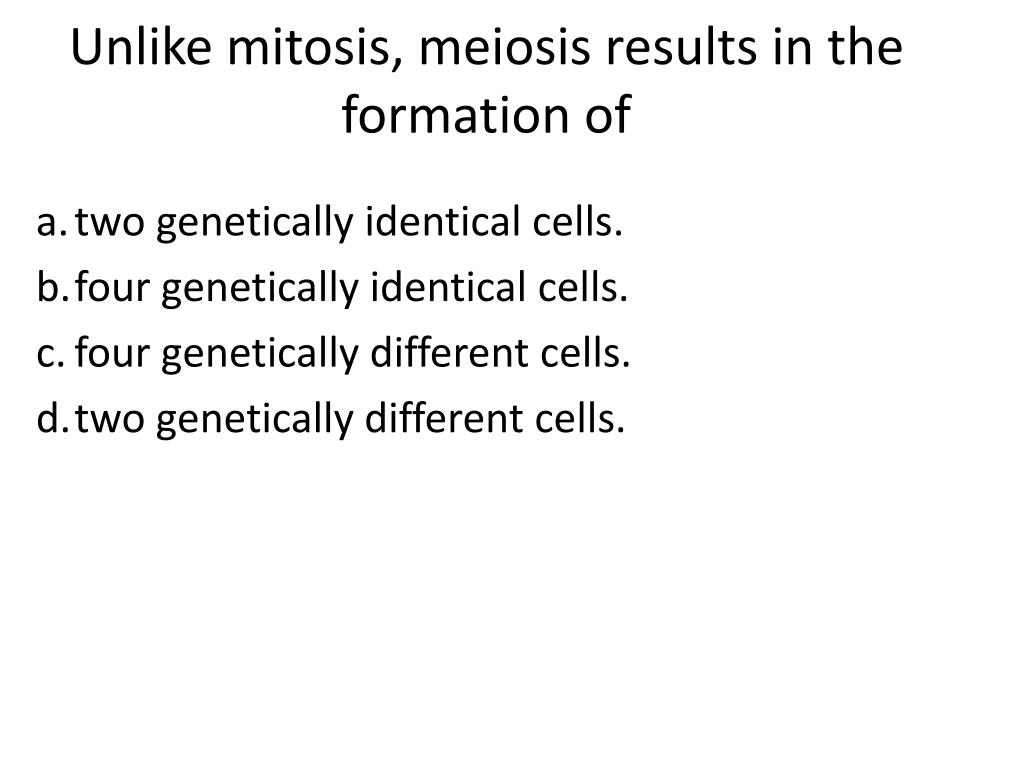 Unlike mitosis, meiosis results in the formation of

a. two genetically identical cells.
b. four genetically identical cells.
c. four genetically different cells.
d. two genetically different cells.